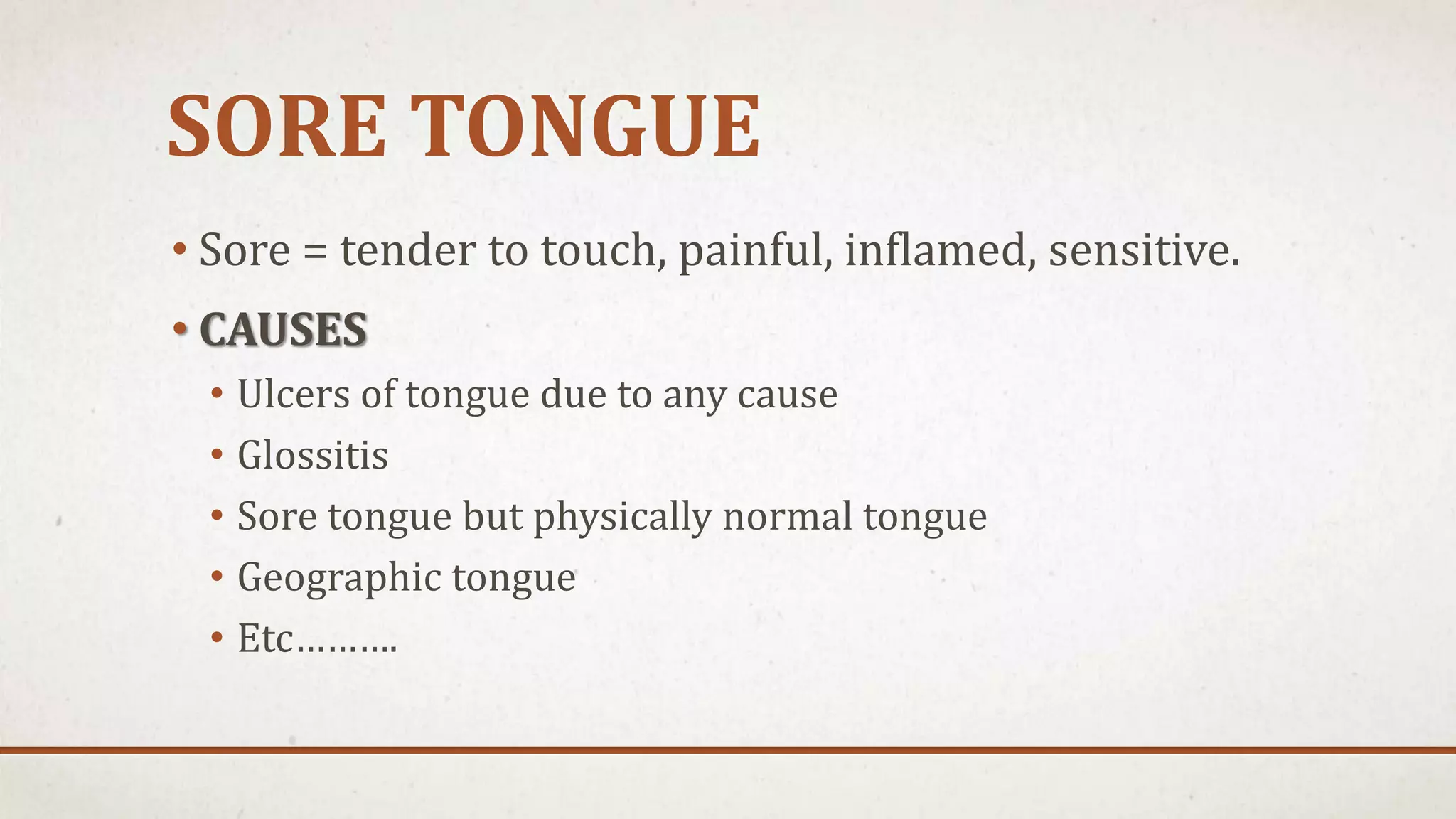 SORE TONGUE

• Sore = tender to touch, painful, inflamed, sensitive.

• CAUSES
  • Ulcers of tongue due to any cause
  • Glossitis
  • Sore tongue but physically normal tongue
  • Geographic tongue
  • Etc……….